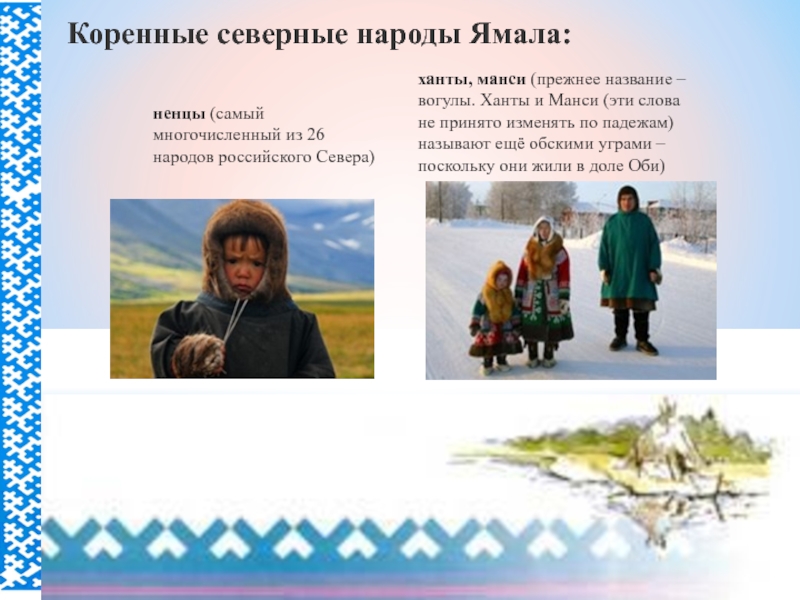 Коренные северные народы Ямала:

ненцы (самый многочисленный из 26 народов российского Севера)

ханты, манси (прежнее название – вогулы. Ханты и Манси (эти слова не принято изменять по падежам) называют ещё обскими уграми – поскольку они жили в доле Оби)